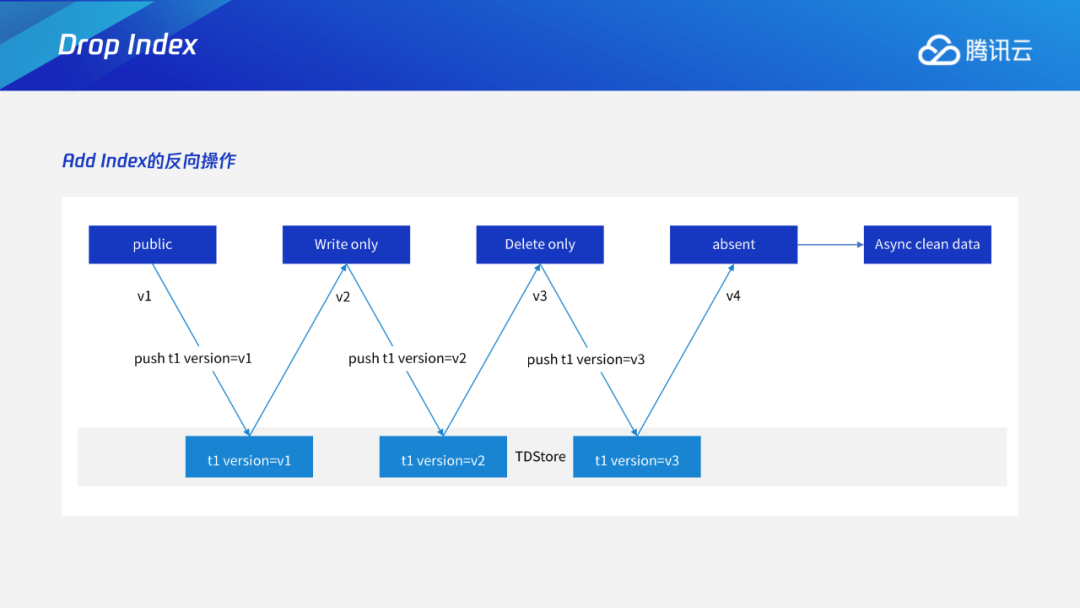 Drop Index

腾讯云

Add Index的反向操作

public

Write only

Delete only

absent

Async clean data

v1

v2

v3

v4

push t1 version=v1

push t1 version=v2

push t1 version=v3

t1 version=v1

t1 version=v2

TDStore

t1 version=v3